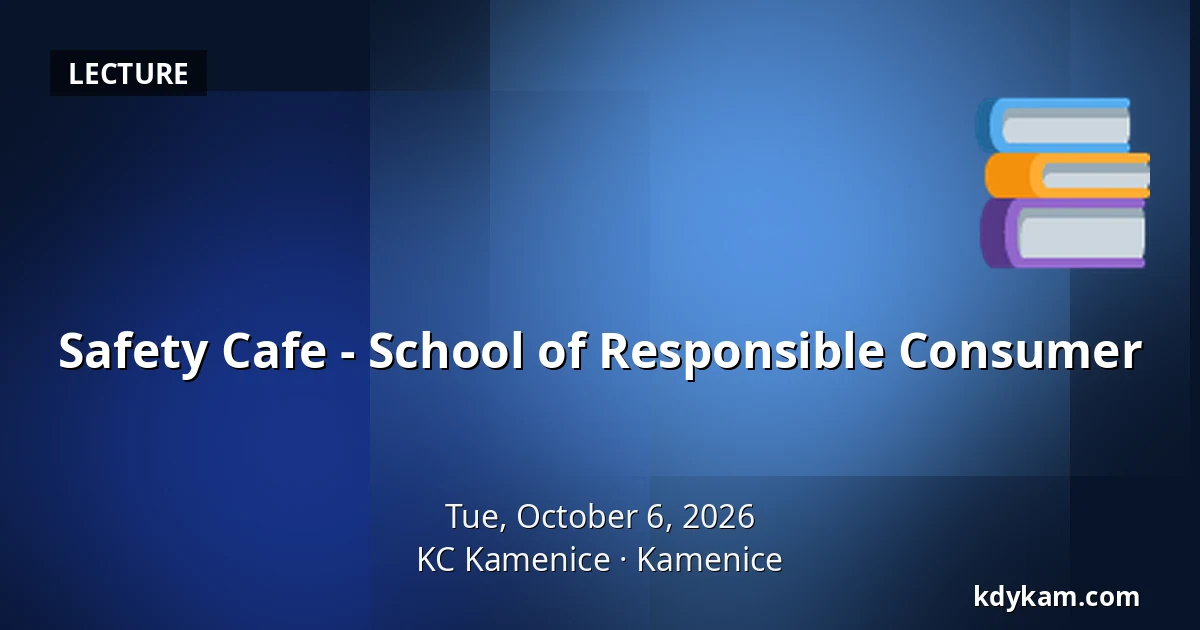 LECTURE

Safety Cafe - School of Responsible Consumer

Tue, October 6, 2026
KC Kamenice · Kamenice

kdykam.com